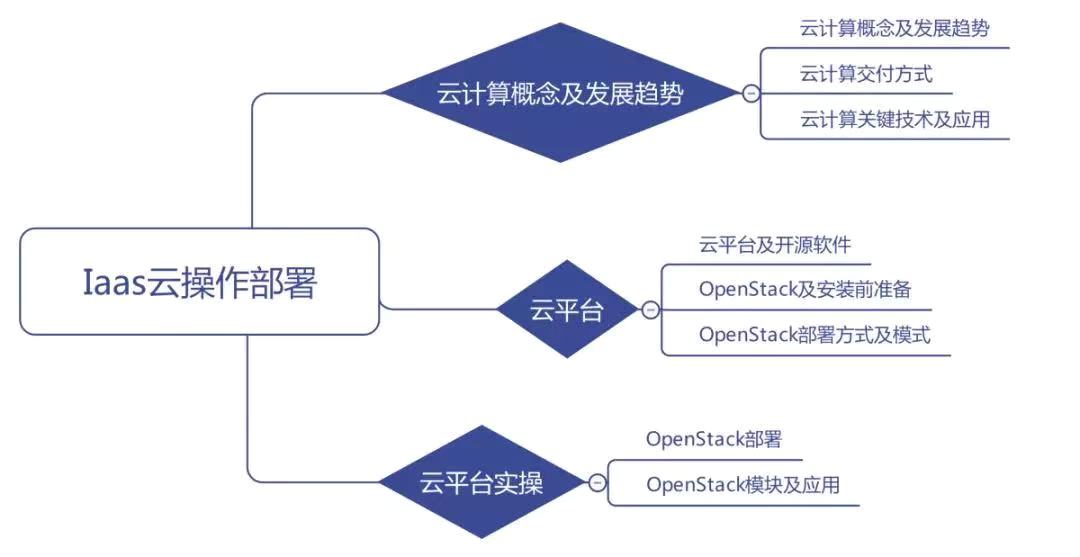 Iaas云操作部署

云计算概念及发展趋势

云计算概念及发展趋势
云计算交付方式
云计算关键技术及应用

云平台

云平台及开源软件
OpenStack及安装前准备
OpenStack部署方式及模式

云平台实操

OpenStack部署
OpenStack模块及应用